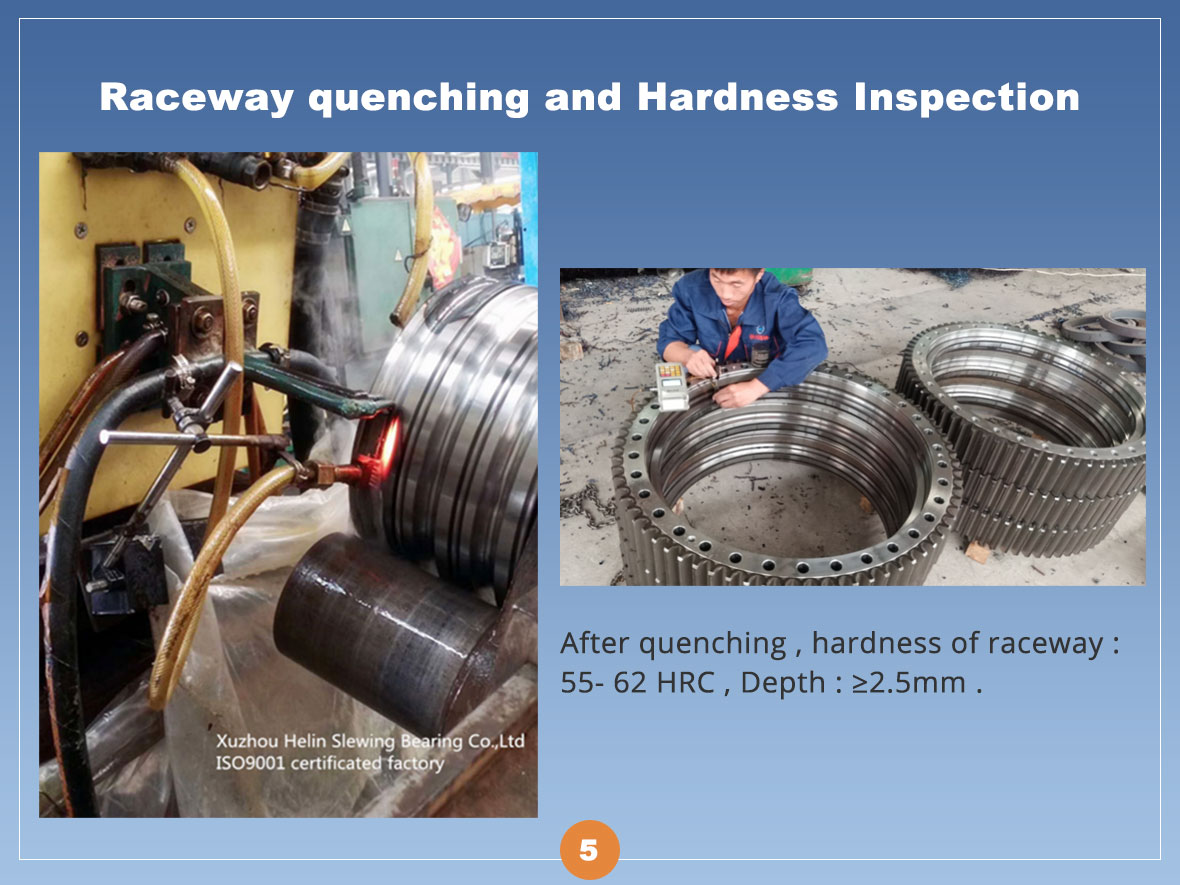 Raceway quenching and Hardness Inspection

Xuzhou Helin Slewing Bearing Co.,Ltd
ISO9001 certificated factory

After quenching , hardness of raceway : 55- 62 HRC , Depth : ≥2.5mm .

5